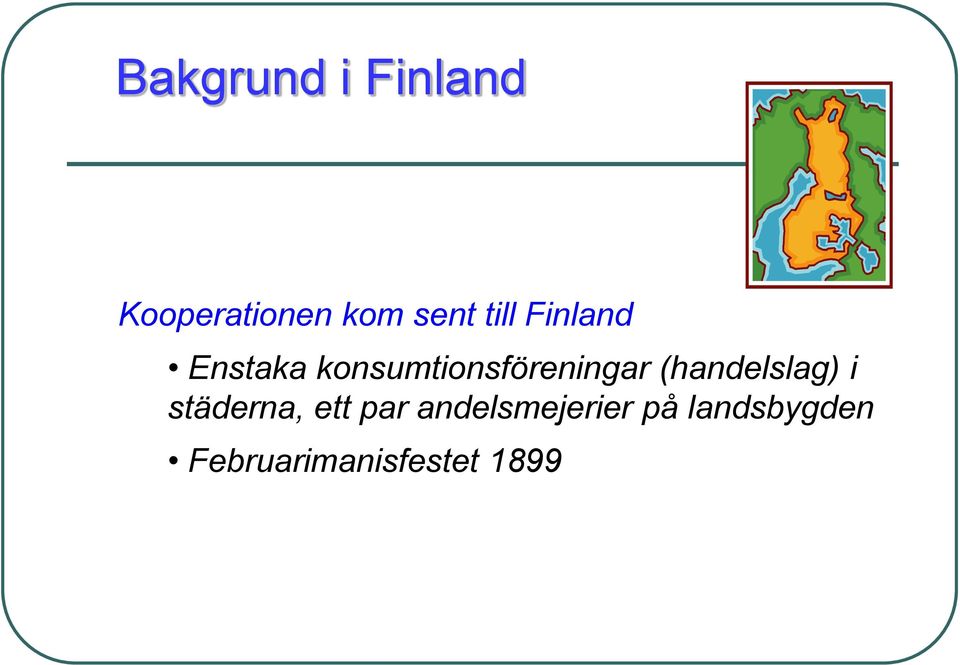 Bakgrund i Finland

Kooperationen kom sent till Finland

• Enstaka konsumtionsföreningar (handelslag) i städerna, ett par andelsmejerier på landsbygden

• Februarimanisfestet 1899